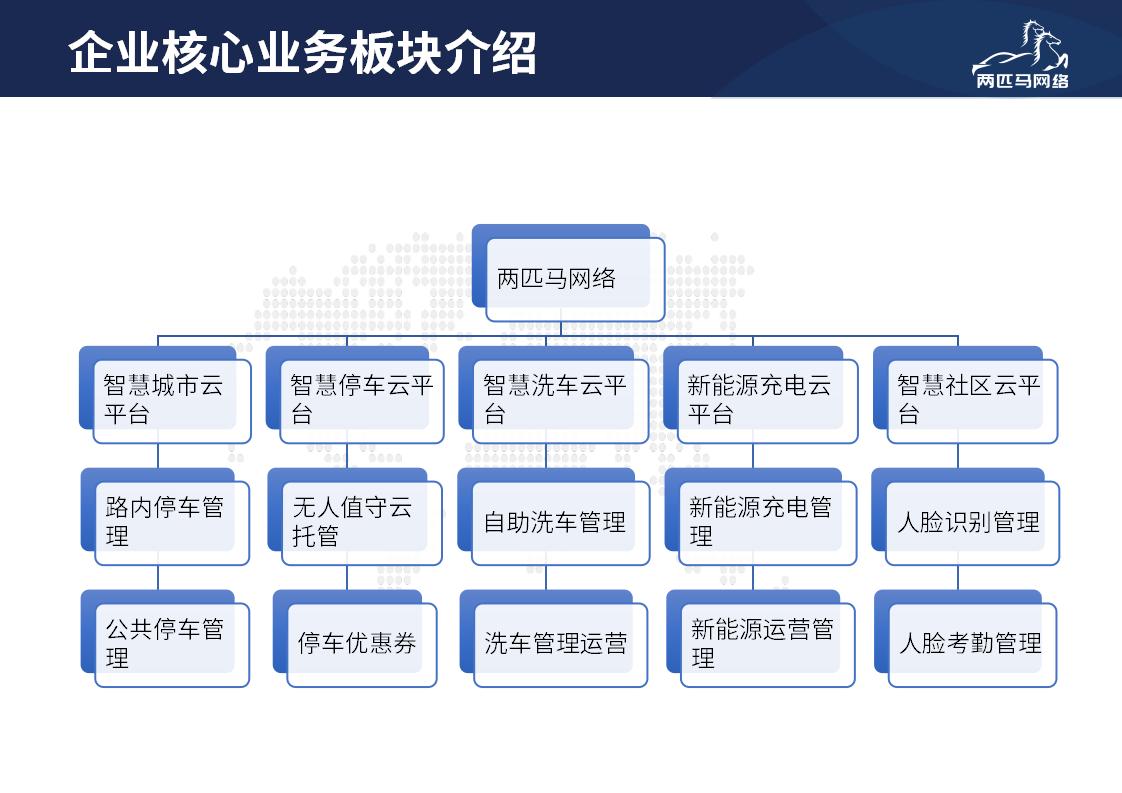 企业核心业务板块介绍

两匹马网络

两匹马网络

智慧城市云平台

路内停车管理

公共停车管理

智慧停车云平台

无人值守云托管

停车优惠券

智慧洗车云平台

自助洗车管理

洗车管理运营

新能源充电云平台

新能源充电管理

新能源运营管理

智慧社区云平台

人脸识别管理

人脸考勤管理